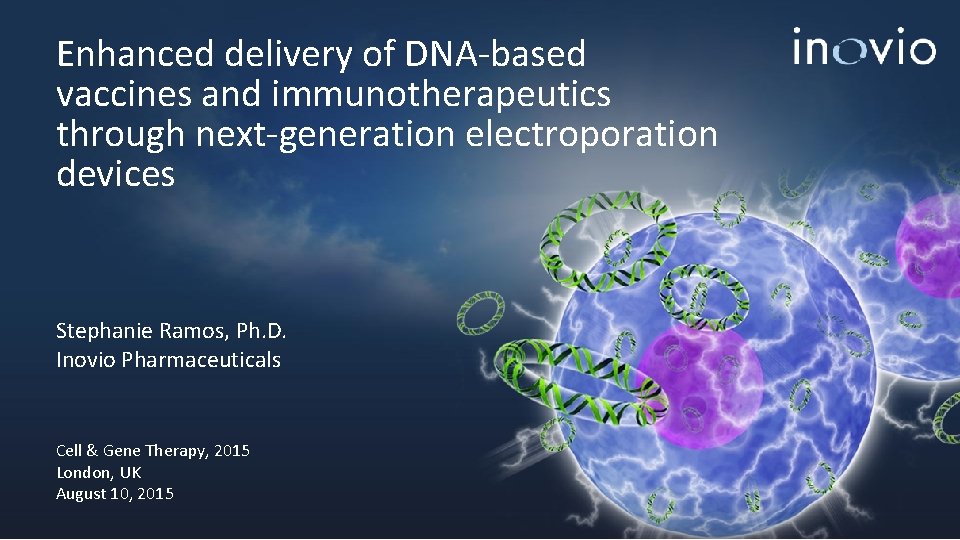 Enhanced delivery of DNA-based vaccines and immunotherapeutics through next-generation electroporation devices

inovio

Stephanie Ramos, Ph.D.
Inovio Pharmaceuticals

Cell & Gene Therapy, 2015
London, UK
August 10, 2015